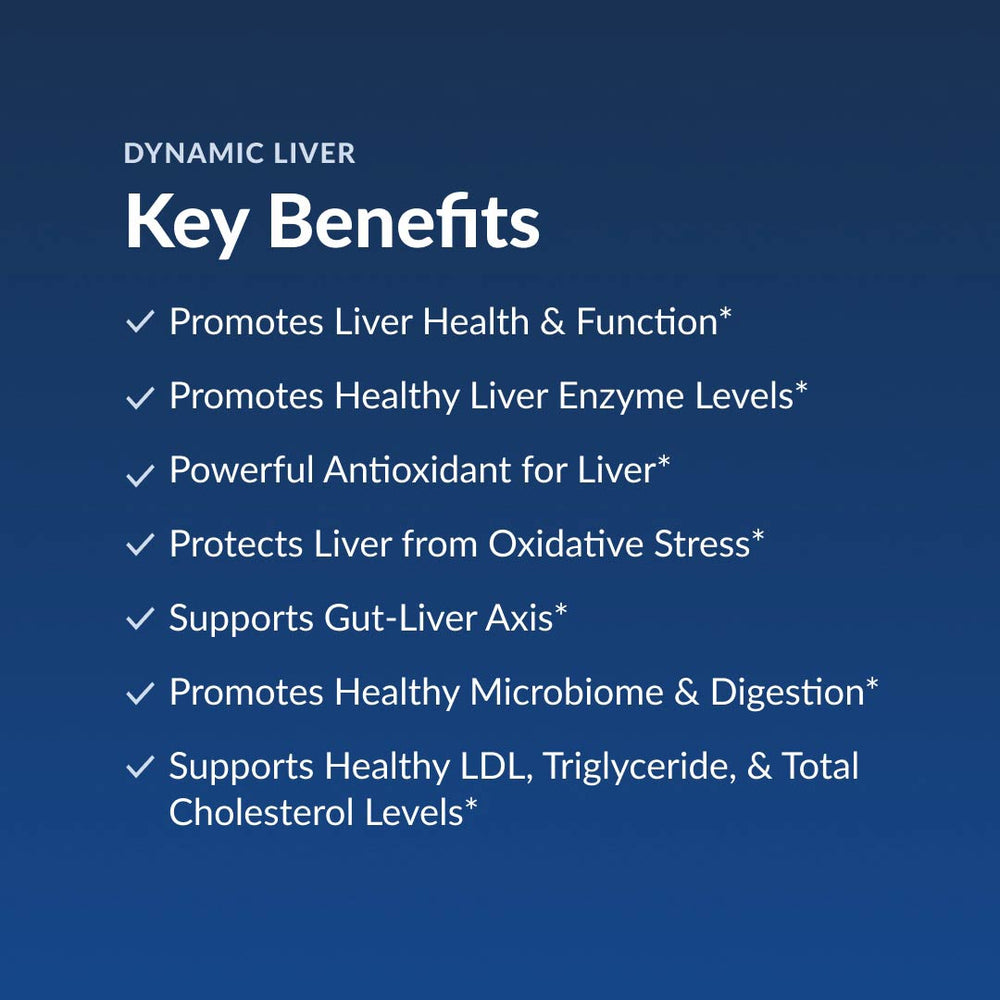 DYNAMIC LIVER

Key Benefits

✓ Promotes Liver Health & Function*

✓ Promotes Healthy Liver Enzyme Levels*

✓ Powerful Antioxidant for Liver*

✓ Protects Liver from Oxidative Stress*

✓ Supports Gut-Liver Axis*

✓ Promotes Healthy Microbiome & Digestion*

✓ Supports Healthy LDL, Triglyceride, & Total Cholesterol Levels*